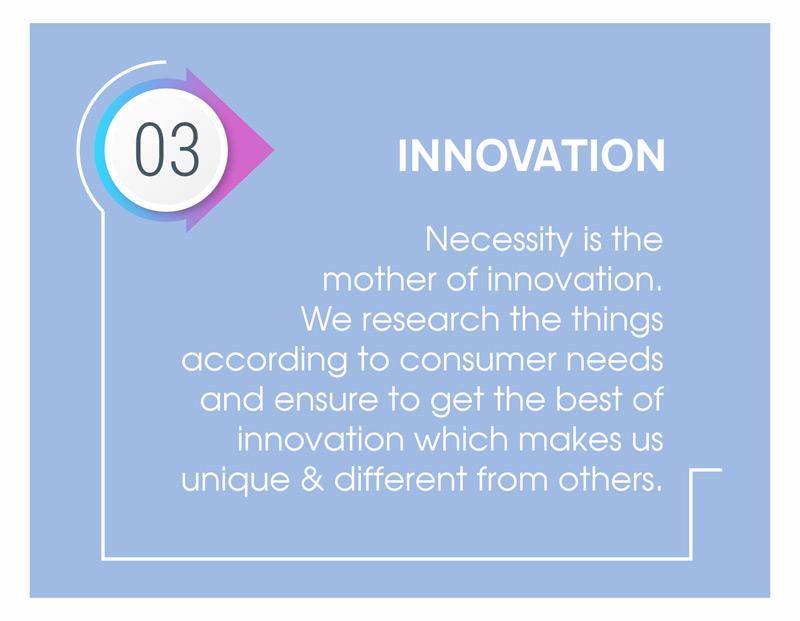 03

INNOVATION

Necessity is the mother of innovation. We research the things according to consumer needs and ensure to get the best of innovation which makes us unique & different from others.